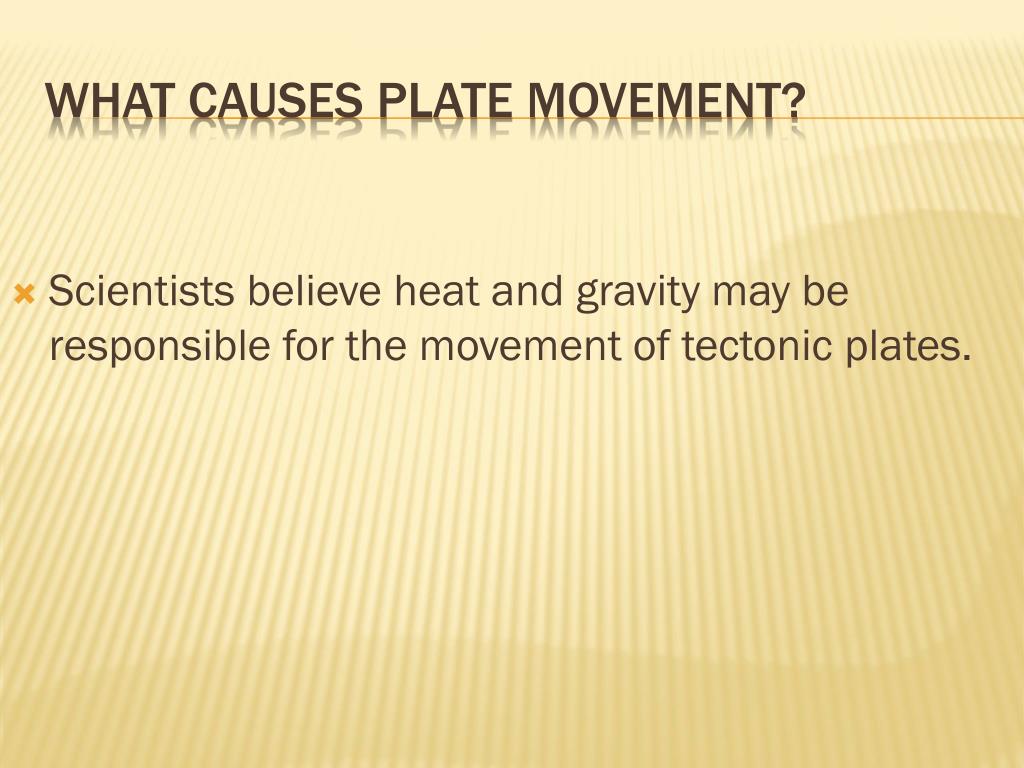 WHAT CAUSES PLATE MOVEMENT?

Scientists believe heat and gravity may be responsible for the movement of tectonic plates.